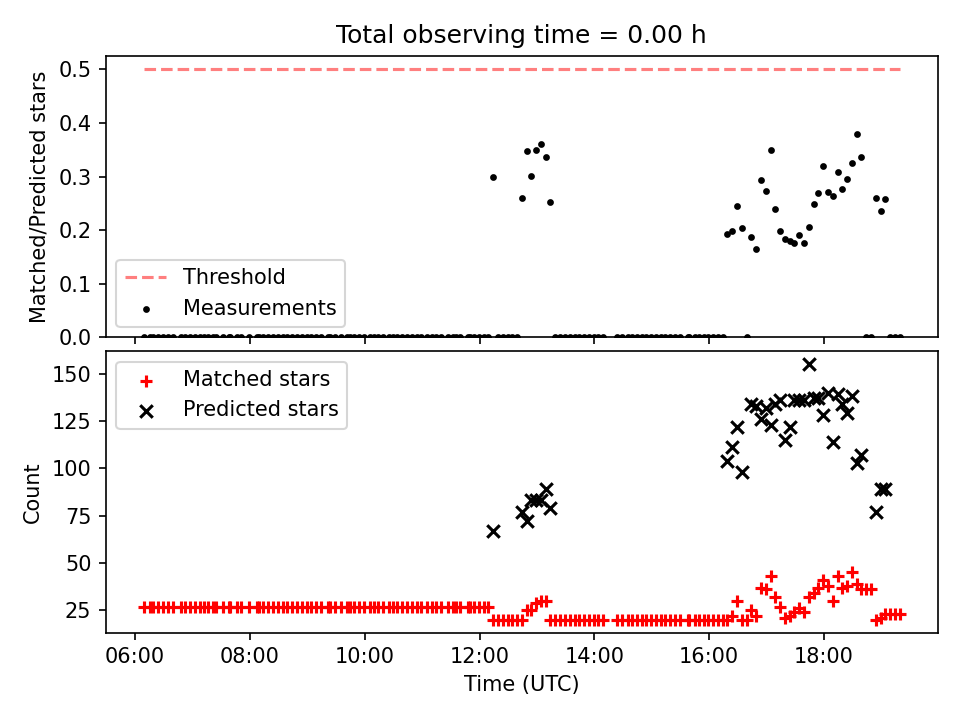 Total observing time = 0.00 h

Matched/Predicted stars

0.5
0.4
0.3
0.2
0.1
0.0

Threshold
Measurements

Count

150
125
100
75
50
25

Matched stars
Predicted stars

06:00 08:00 10:00 12:00 14:00 16:00 18:00

Time (UTC)